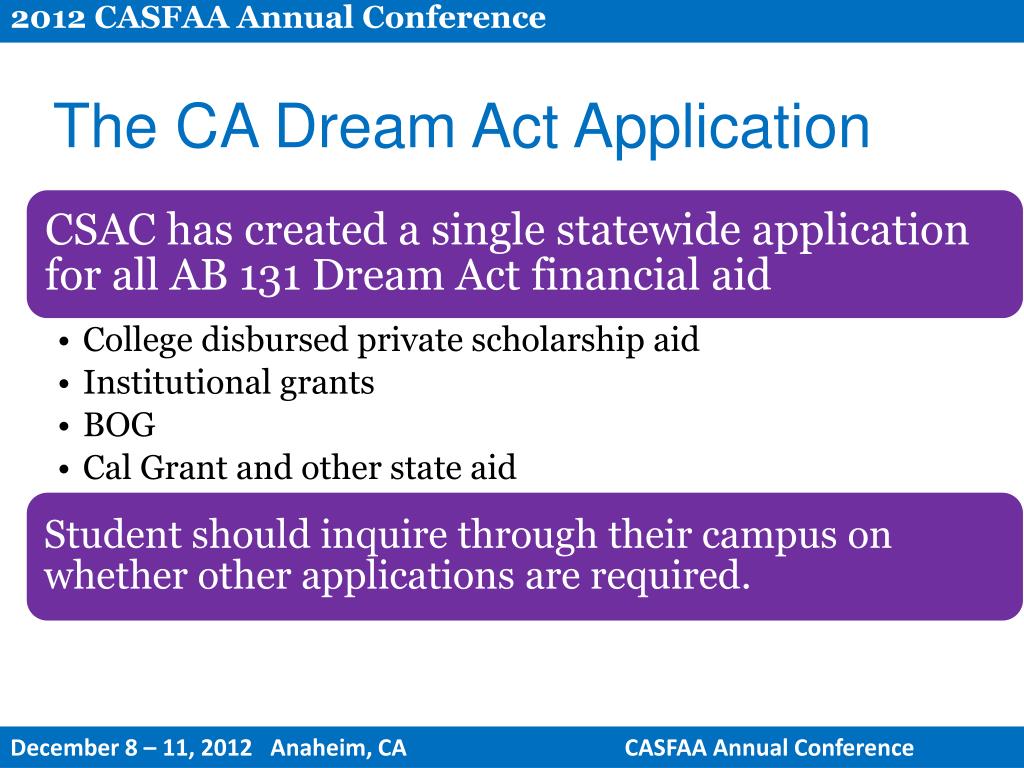 2012 CASFAA Annual Conference

The CA Dream Act Application

CSAC has created a single statewide application for all AB 131 Dream Act financial aid

• College disbursed private scholarship aid
• Institutional grants
• BOG
• Cal Grant and other state aid

Student should inquire through their campus on whether other applications are required.

December 8 – 11, 2012 Anaheim, CA

CASFAA Annual Conference